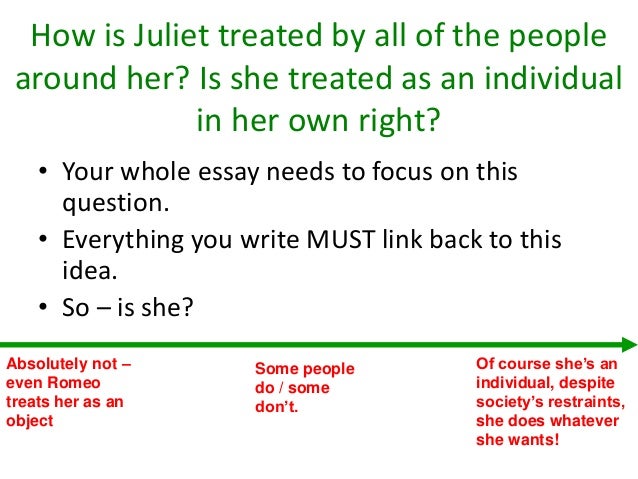 How is Juliet treated by all of the people around her? Is she treated as an individual in her own right?

• Your whole essay needs to focus on this question.
• Everything you write MUST link back to this idea.
• So – is she?

Absolutely not – even Romeo treats her as an object

Some people do / some don't.

Of course she's an individual, despite society's restraints, she does whatever she wants!